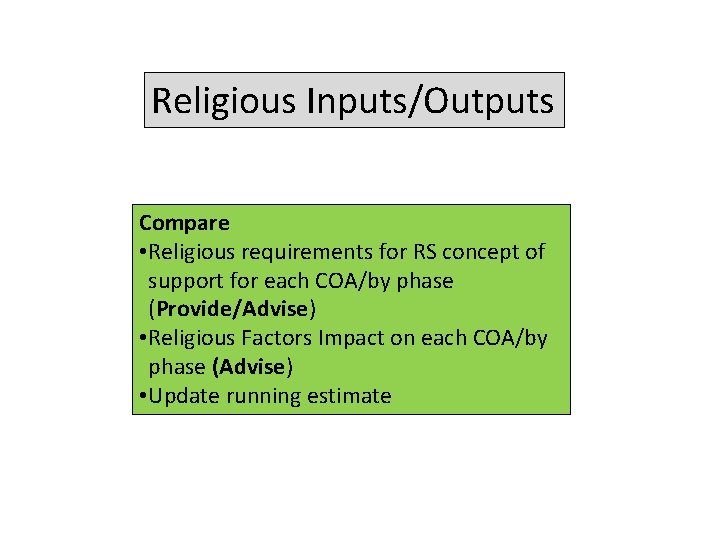 Religious Inputs/Outputs

Compare
•Religious requirements for RS concept of support for each COA/by phase (Provide/Advise)
•Religious Factors Impact on each COA/by phase (Advise)
•Update running estimate